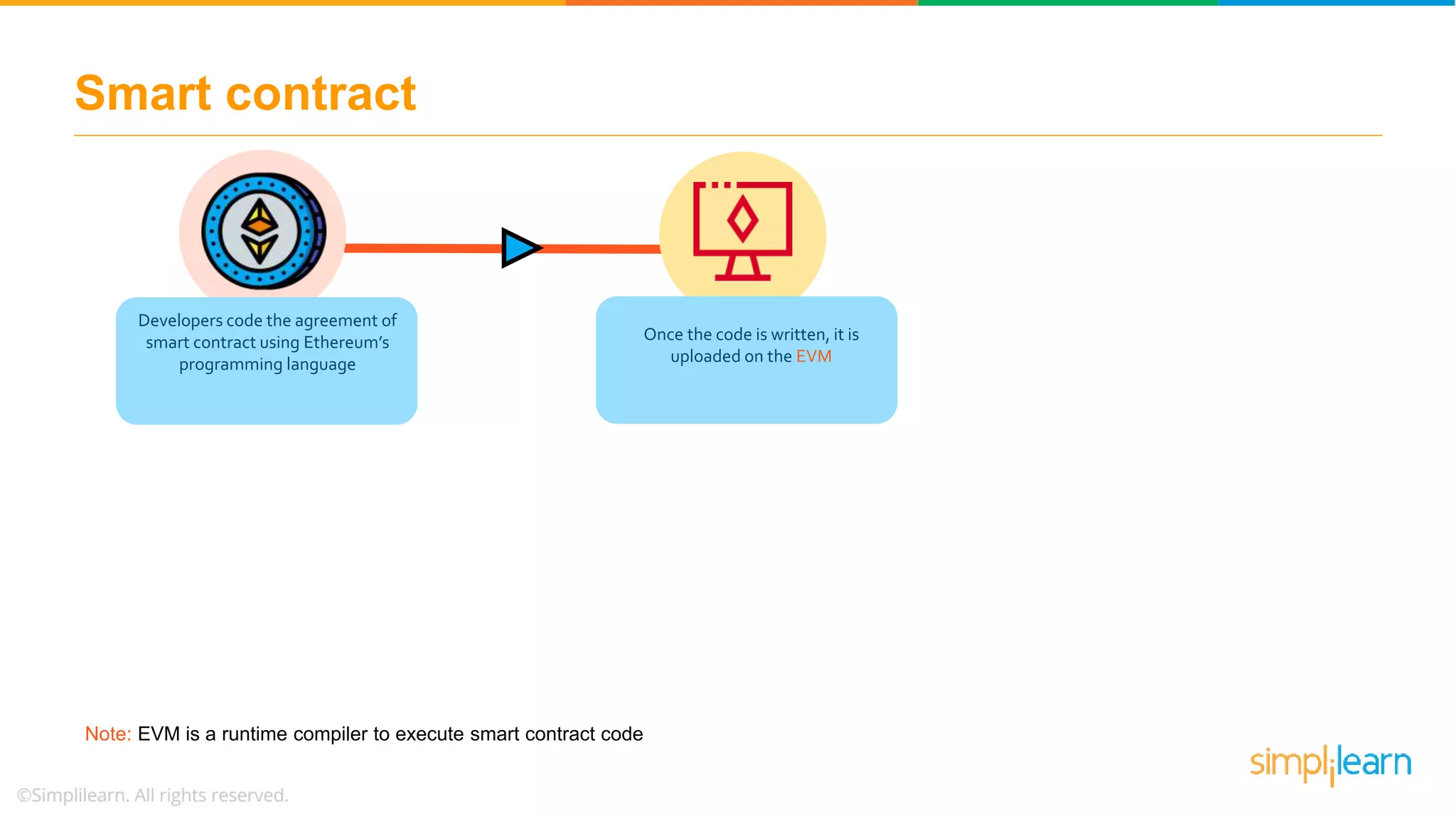 Smart contract

Developers code the agreement of smart contract using Ethereum's programming language

Once the code is written, it is uploaded on the EVM

Note: EVM is a runtime compiler to execute smart contract code

simplilearn

©Simplilearn. All rights reserved.